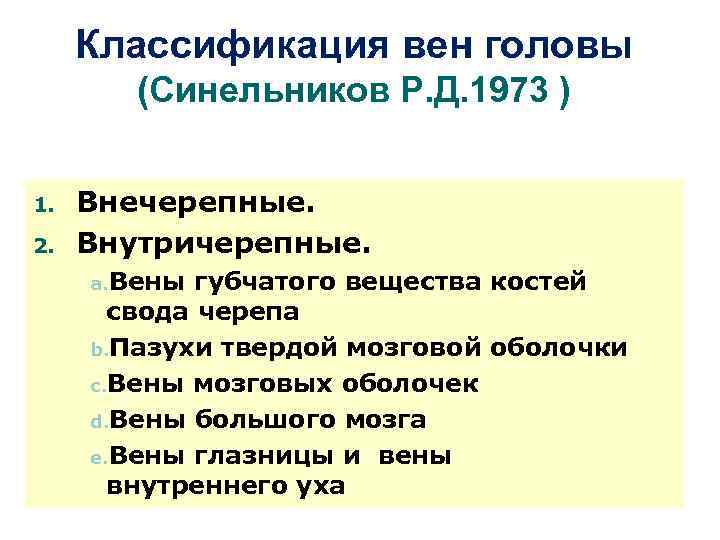 Классификация вен головы
(Синельников Р.Д.1973 )

1. Внечерепные.
2. Внутричерепные.
a. Вены губчатого вещества костей свода черепа
b. Пазухи твердой мозговой оболочки
c. Вены мозговых оболочек
d. Вены большого мозга
e. Вены глазницы и вены внутреннего уха